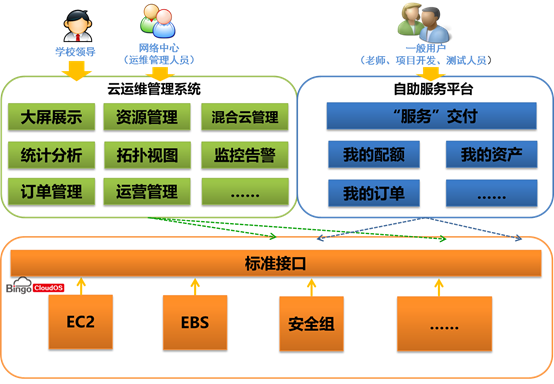 学校领导

网络中心
（运维管理人员）

一般用户
（老师、项目开发、测试人员）

云运维管理系统

大屏展示
资源管理
混合云管理
统计分析
拓扑视图
监控告警
订单管理
运营管理
……

自助服务平台

“服务”交付
我的配额
我的资产
我的订单
……

标准接口

Bingo CloudOS

EC2
EBS
安全组
……